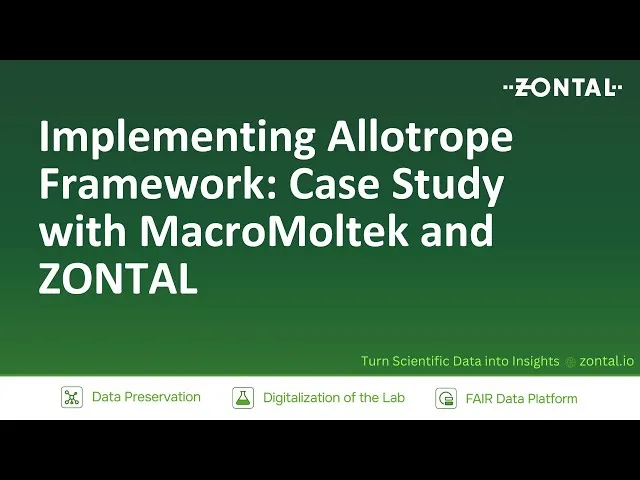 ZONTAL

Implementing Allotrope Framework: Case Study with MacroMoltek and ZONTAL

Turn Scientific Data into Insights zontal.io

Data Preservation Digitalization of the Lab FAIR Data Platform